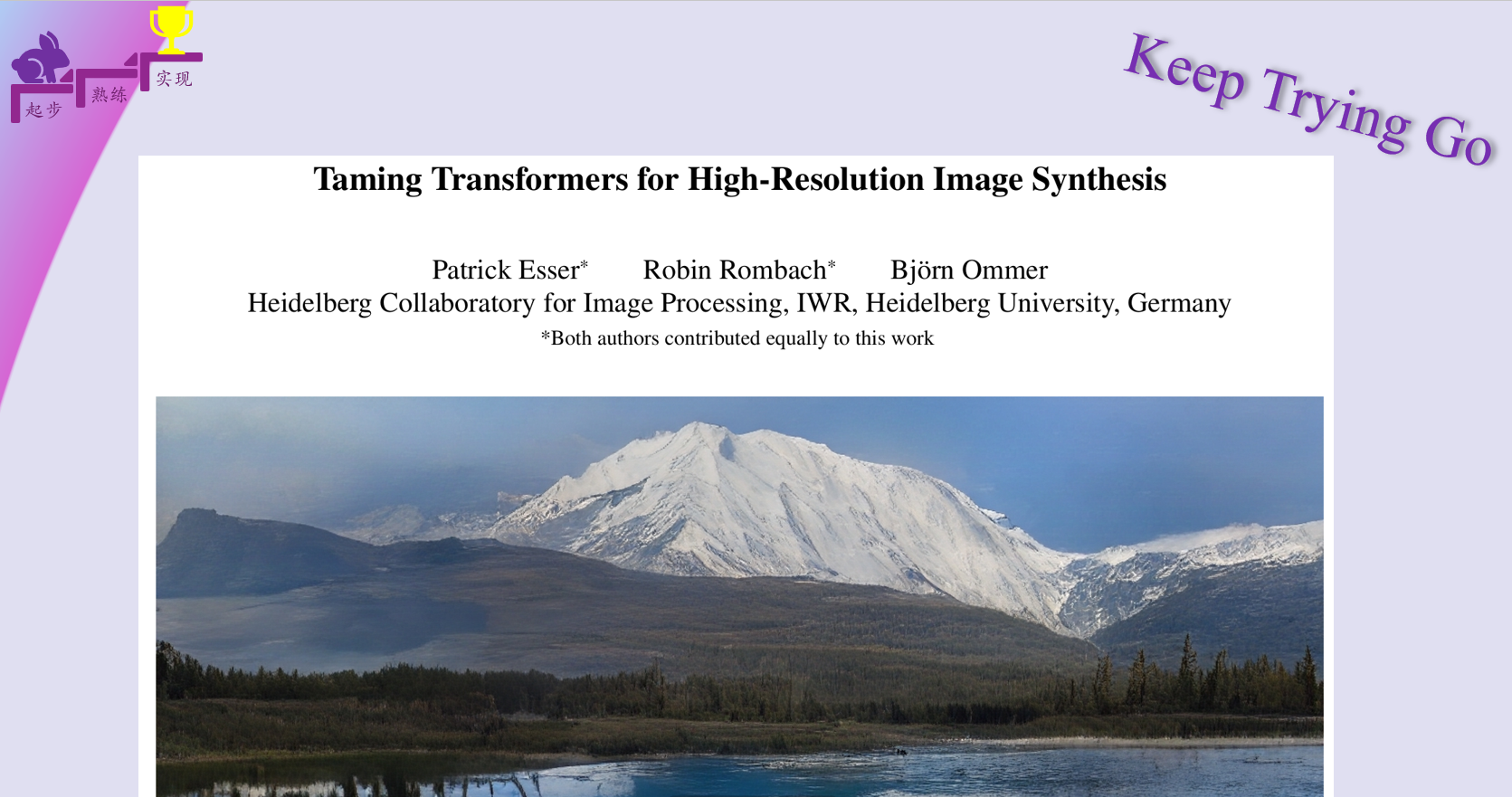 起步 熟练 实现

Keep Trying Go

Taming Transformers for High-Resolution Image Synthesis

Patrick Esser* Robin Rombach* Björn Ommer
Heidelberg Collaboratory for Image Processing, IWR, Heidelberg University, Germany
*Both authors contributed equally to this work